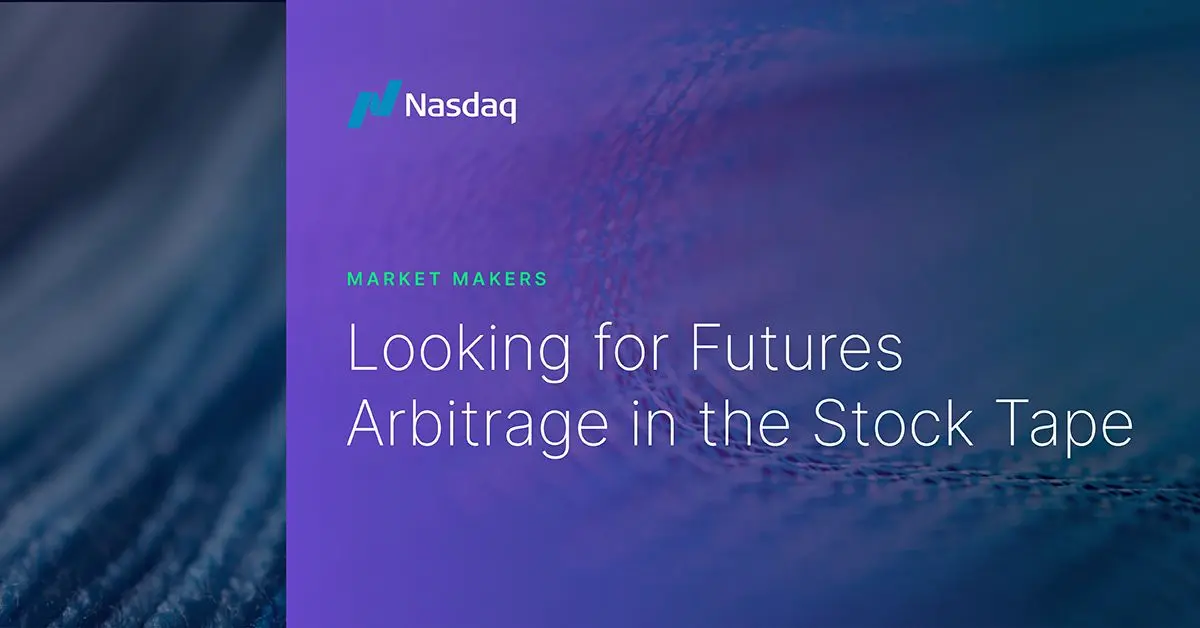 Nasdaq

MARKET MAKERS

Looking for Futures Arbitrage in the Stock Tape